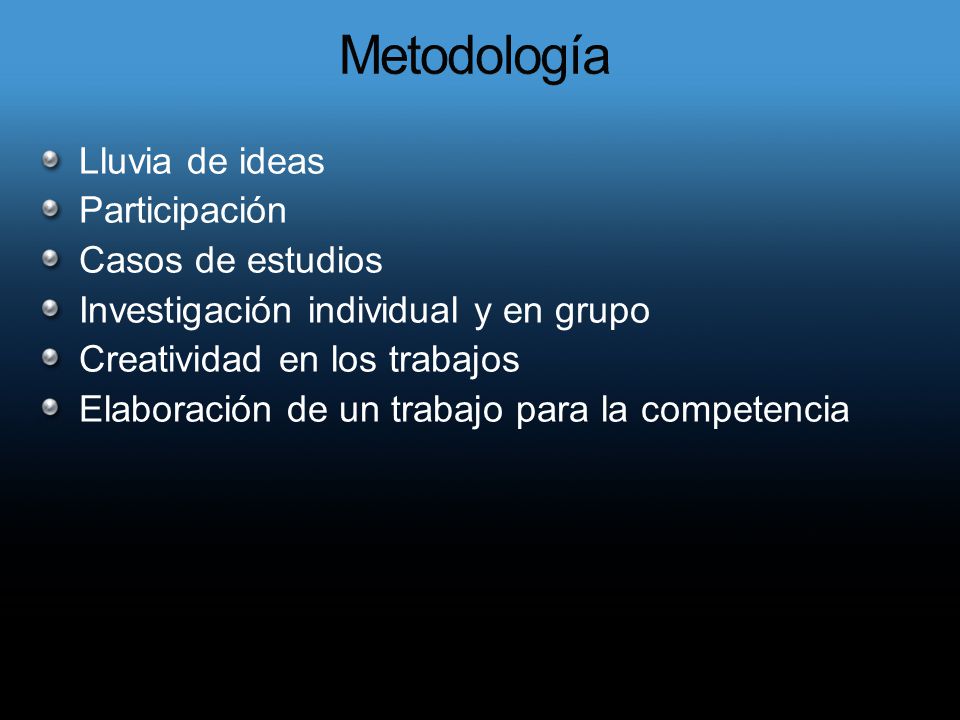 Metodología

Lluvia de ideas
Participación
Casos de estudios
Investigación individual y en grupo
Creatividad en los trabajos
Elaboración de un trabajo para la competencia